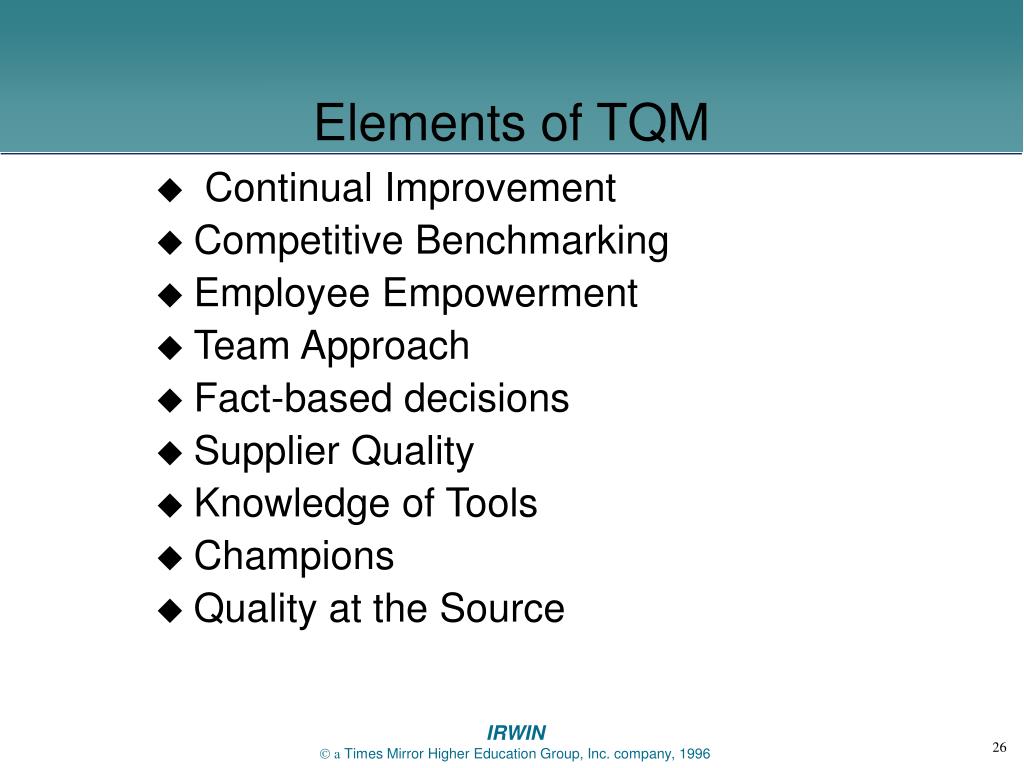 Elements of TQM

◆ Continual Improvement
◆ Competitive Benchmarking
◆ Employee Empowerment
◆ Team Approach
◆ Fact-based decisions
◆ Supplier Quality
◆ Knowledge of Tools
◆ Champions
◆ Quality at the Source

IRWIN
© a Times Mirror Higher Education Group, Inc. company, 1996

26